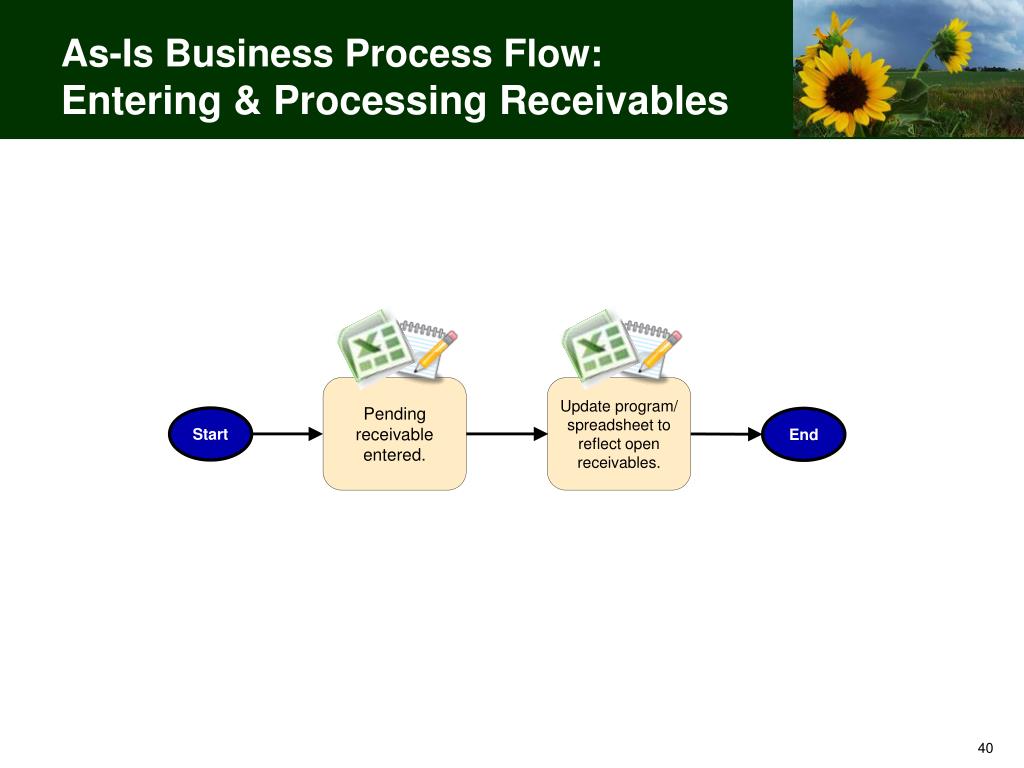 As-Is Business Process Flow:
Entering & Processing Receivables

Start

Pending receivable entered.

Update program/ spreadsheet to reflect open receivables.

End

40